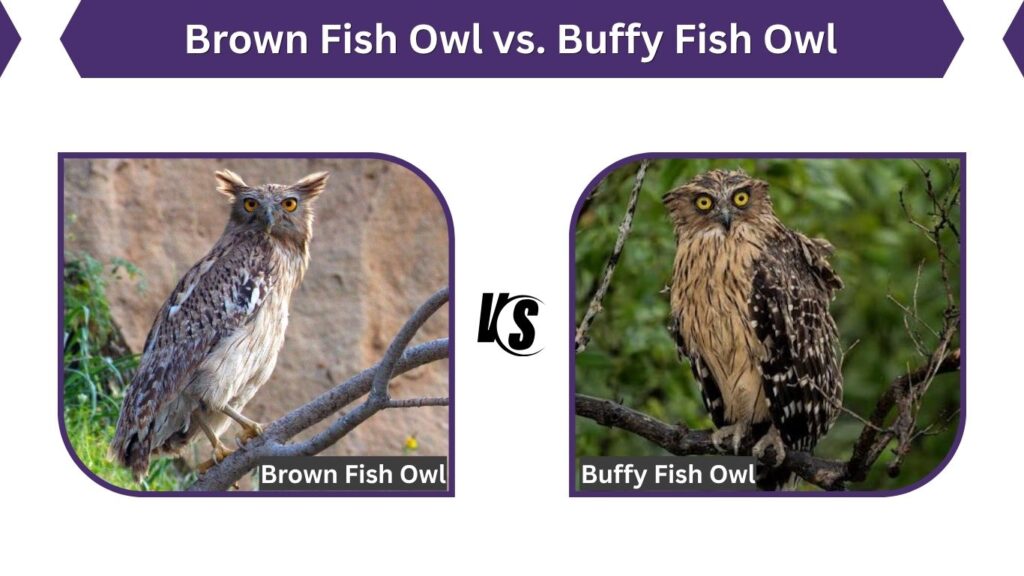 Brown Fish Owl vs. Buffy Fish Owl

Brown Fish Owl

VS

Buffy Fish Owl